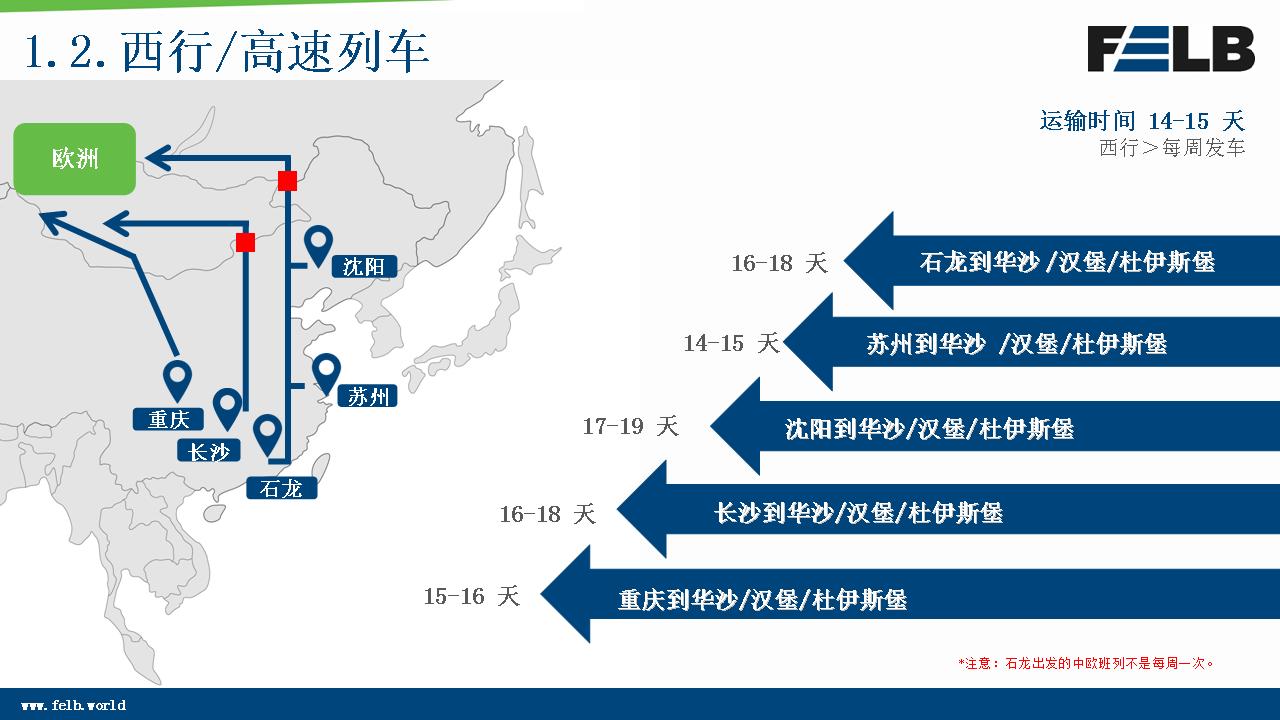 1.2. 西行/高速列车

FELB

运输时间 14-15 天
西行＞每周发车

欧洲

沈阳
苏州
重庆
长沙
石龙

16-18 天 石龙到华沙 /汉堡/杜伊斯堡

14-15 天 苏州到华沙 /汉堡/杜伊斯堡

17-19 天 沈阳到华沙/汉堡/杜伊斯堡

16-18 天 长沙到华沙/汉堡/杜伊斯堡

15-16 天 重庆到华沙/汉堡/杜伊斯堡

*注意：石龙出发的中欧班列不是每周一次。

www.felb.world